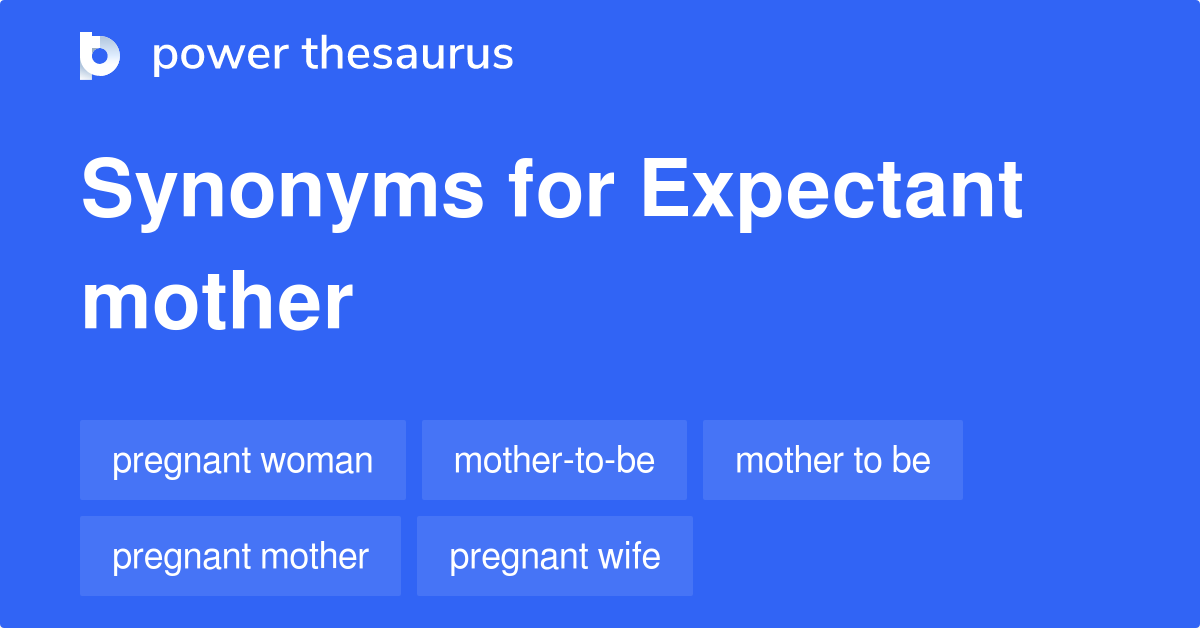 power thesaurus

Synonyms for Expectant mother

pregnant woman
mother-to-be
mother to be
pregnant mother
pregnant wife